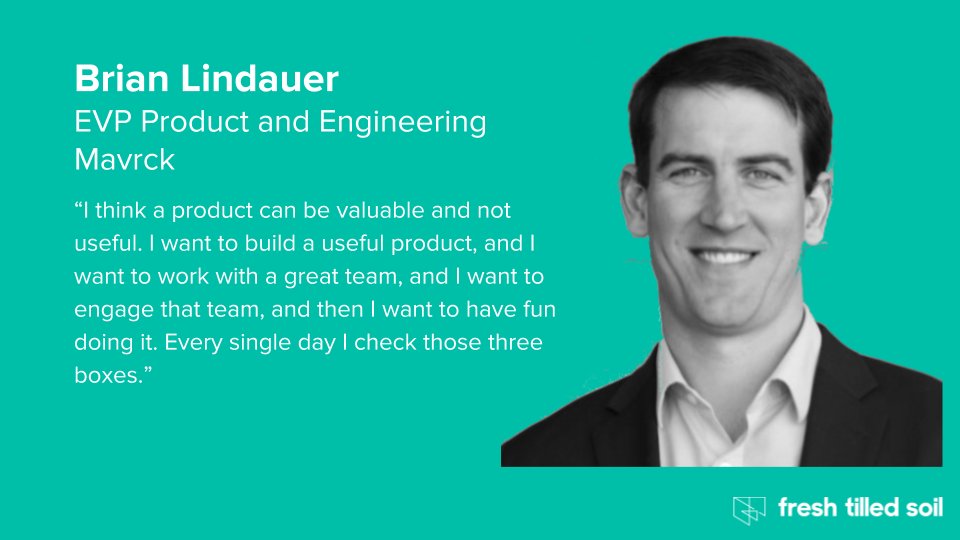 Brian Lindauer
EVP Product and Engineering
Mavrck

“I think a product can be valuable and not useful. I want to build a useful product, and I want to work with a great team, and I want to engage that team, and then I want to have fun doing it. Every single day I check those three boxes.”

fresh tilled soil